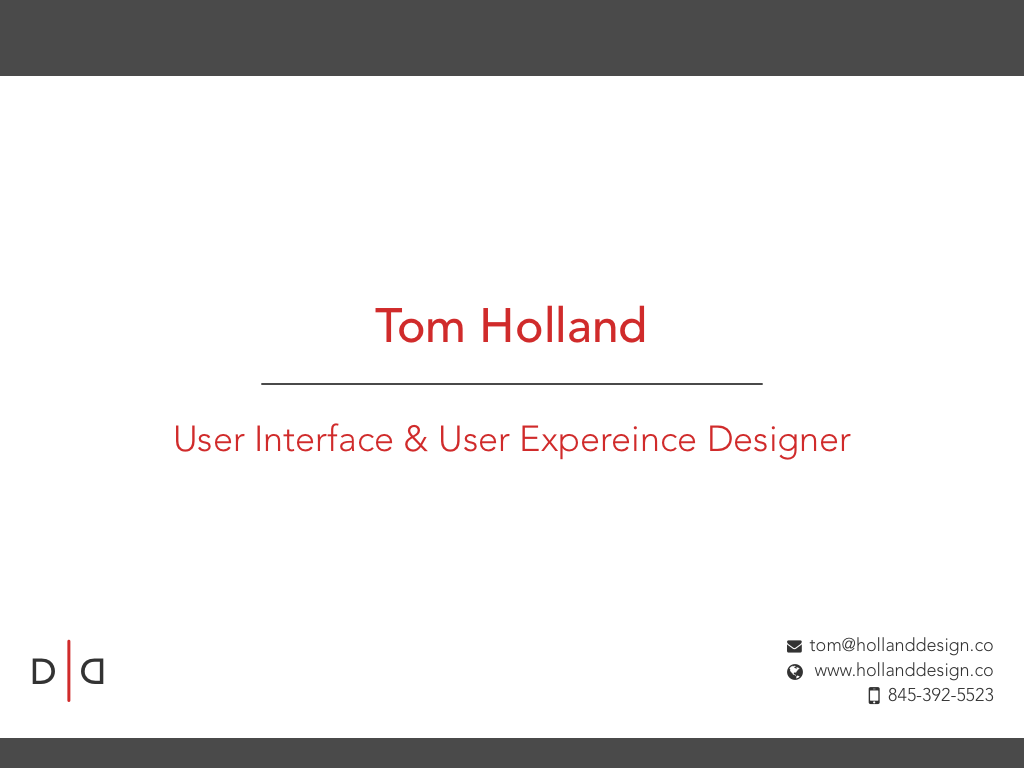 Tom Holland

User Interface & User Expereince Designer

D | D

tom@hollanddesign.co
www.hollanddesign.co
845-392-5523